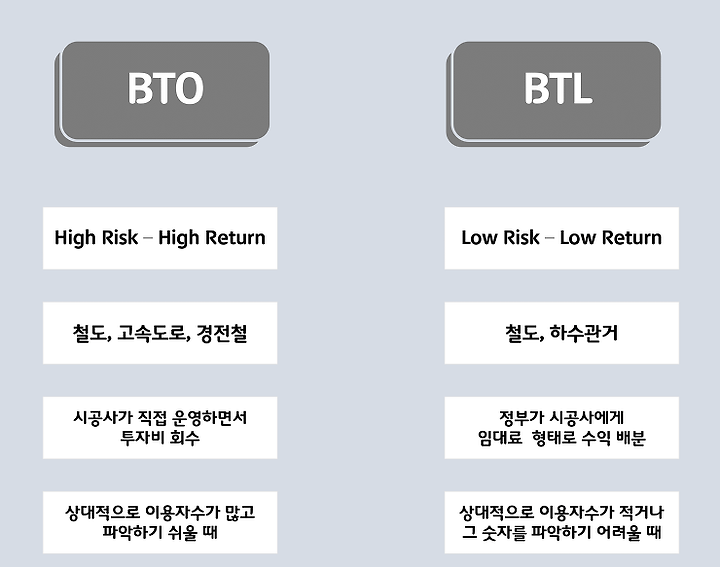 BTO

High Risk – High Return

철도, 고속도로, 경전철

시공사가 직접 운영하면서 투자비 회수

상대적으로 이용자수가 많고 파악하기 쉬울 때

BTL

Low Risk – Low Return

철도, 하수관거

정부가 시공사에게 임대료 형태로 수익 배분

상대적으로 이용자수가 적거나 그 숫자를 파악하기 어려울 때